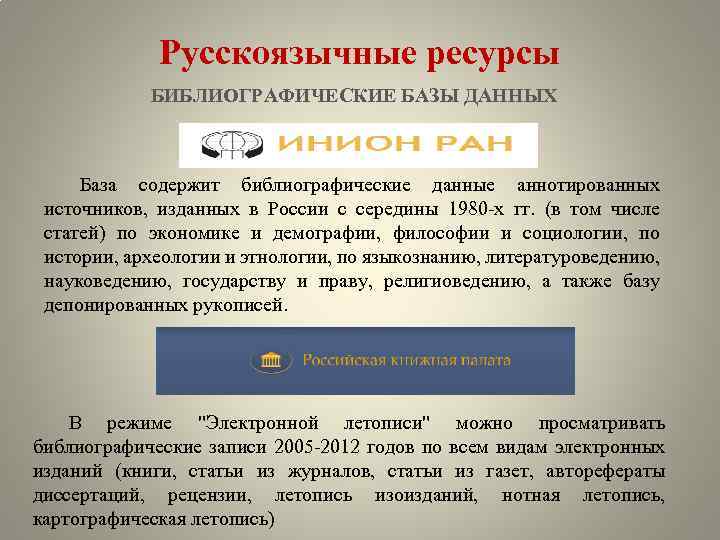 Русскоязычные ресурсы

БИБЛИОГРАФИЧЕСКИЕ БАЗЫ ДАННЫХ

ИНИОН РАН

База содержит библиографические данные аннотированных источников, изданных в России с середины 1980-х гг. (в том числе статей) по экономике и демографии, философии и социологии, по истории, археологии и этнологии, по языкознанию, литературоведению, науковедению, государству и праву, религиоведению, а также базу депонированных рукописей.

Российская книжная палата

В режиме "Электронной летописи" можно просматривать библиографические записи 2005-2012 годов по всем видам электронных изданий (книги, статьи из журналов, статьи из газет, авторефераты диссертаций, рецензии, летопись изоизданий, нотная летопись, картографическая летопись)